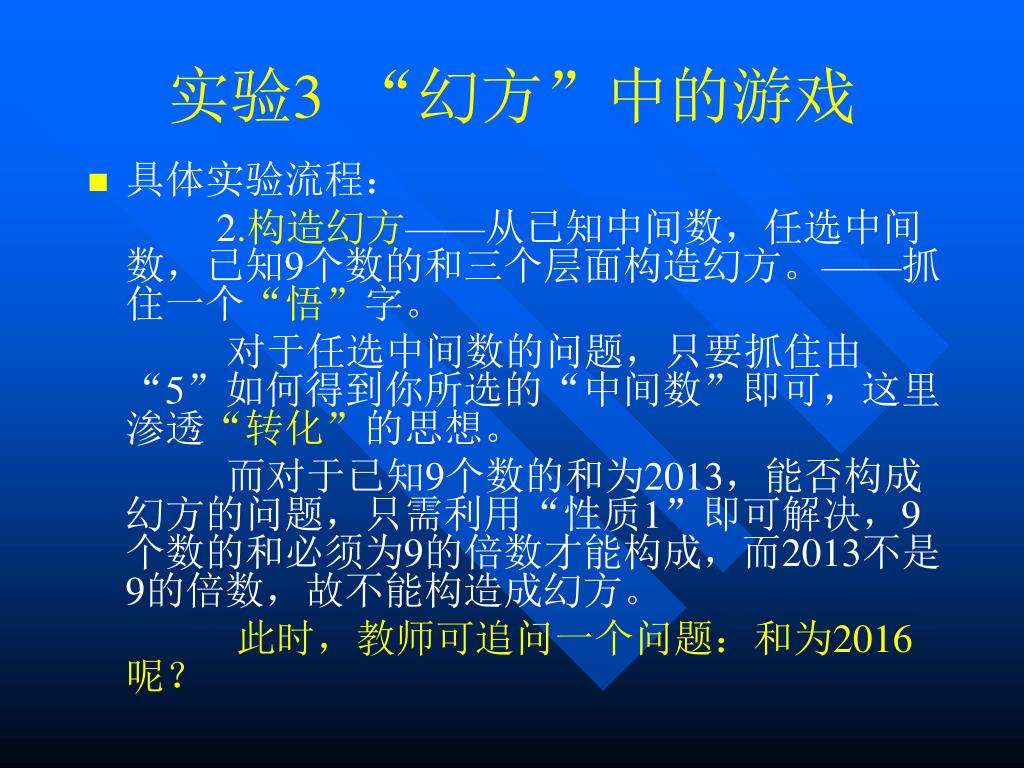 实验3 “幻方”中的游戏

具体实验流程：

2.构造幻方——从已知中间数，任选中间数，已知9个数的和三个层面构造幻方。——抓住一个“悟”字。

对于任选中间数的问题，只要抓住由“5”如何得到你所选的“中间数”即可，这里渗透“转化”的思想。

而对于已知9个数的和为2013，能否构成幻方的问题，只需利用“性质1”即可解决，9个数的和必须为9的倍数才能构成，而2013不是9的倍数，故不能构造成幻方。

此时，教师可追问一个问题：和为2016呢？